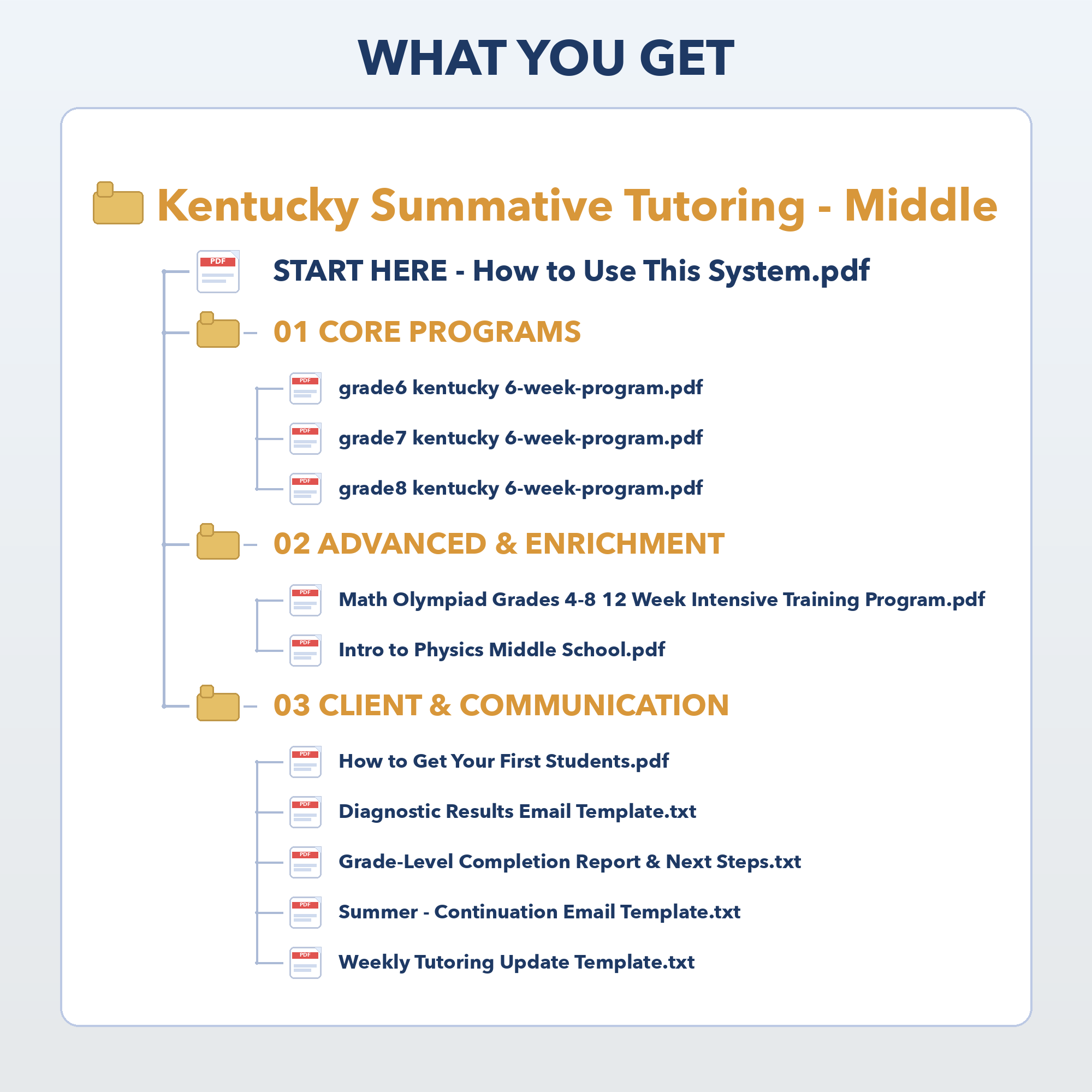 WHAT YOU GET

Kentucky Summative Tutoring - Middle

PDF START HERE - How to Use This System.pdf

01 CORE PROGRAMS

PDF grade6 kentucky 6-week-program.pdf

PDF grade7 kentucky 6-week-program.pdf

PDF grade8 kentucky 6-week-program.pdf

02 ADVANCED & ENRICHMENT

PDF Math Olympiad Grades 4-8 12 Week Intensive Training Program.pdf

PDF Intro to Physics Middle School.pdf

03 CLIENT & COMMUNICATION

PDF How to Get Your First Students.pdf

PDF Diagnostic Results Email Template.txt

PDF Grade-Level Completion Report & Next Steps.txt

PDF Summer - Continuation Email Template.txt

PDF Weekly Tutoring Update Template.txt